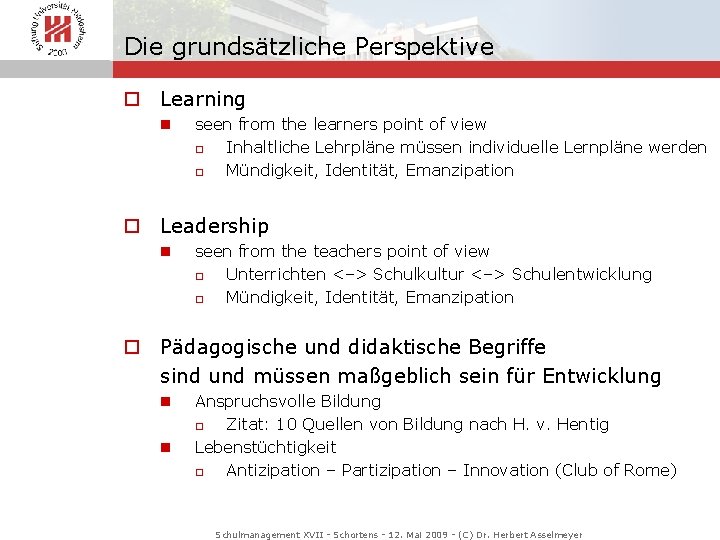 Stiftung Universität Hildesheim 2003

Die grundsätzliche Perspektive

Learning

seen from the learners point of view

Inhaltliche Lehrpläne müssen individuelle Lernpläne werden

Mündigkeit, Identität, Emanzipation

Leadership

seen from the teachers point of view

Unterrichten <–> Schulkultur <–> Schulentwicklung

Mündigkeit, Identität, Emanzipation

Pädagogische und didaktische Begriffe sind und müssen maßgeblich sein für Entwicklung

Anspruchsvolle Bildung

Zitat: 10 Quellen von Bildung nach H. v. Hentig

Lebenstüchtigkeit

Antizipation – Partizipation – Innovation (Club of Rome)

Schulmanagement XVII - Schortens - 12. Mai 2009 - (C) Dr. Herbert Asselmeyer